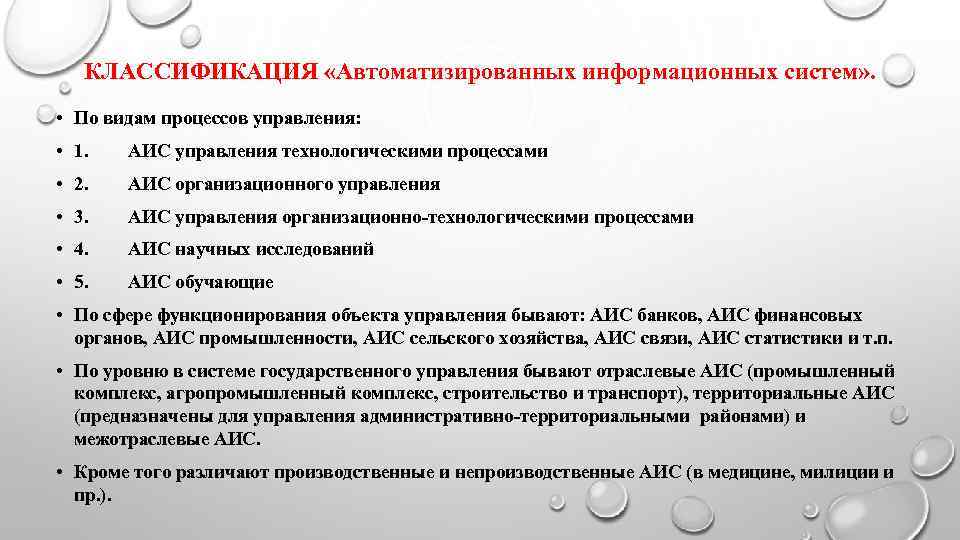 КЛАССИФИКАЦИЯ «Автоматизированных информационных систем».

• По видам процессов управления:

• 1. АИС управления технологическими процессами

• 2. АИС организационного управления

• 3. АИС управления организационно-технологическими процессами

• 4. АИС научных исследований

• 5. АИС обучающие

• По сфере функционирования объекта управления бывают: АИС банков, АИС финансовых органов, АИС промышленности, АИС сельского хозяйства, АИС связи, АИС статистики и т.п.

• По уровню в системе государственного управления бывают отраслевые АИС (промышленный комплекс, агропромышленный комплекс, строительство и транспорт), территориальные АИС (предназначены для управления административно-территориальными районами) и межотраслевые АИС.

• Кроме того различают производственные и непроизводственные АИС (в медицине, милиции и пр.).